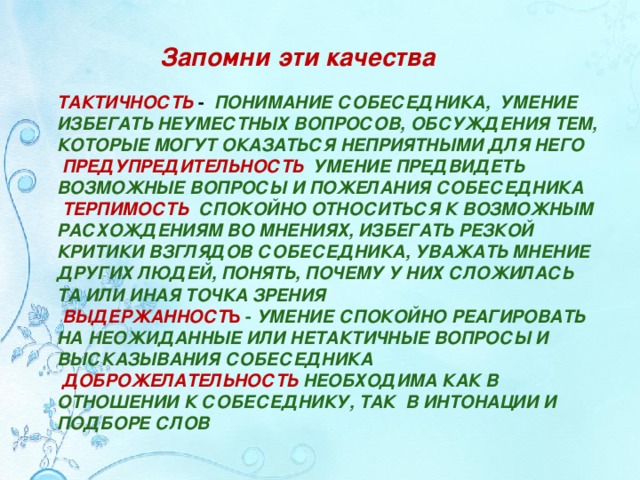 Запомни эти качества

ТАКТИЧНОСТЬ - ПОНИМАНИЕ СОБЕСЕДНИКА, УМЕНИЕ ИЗБЕГАТЬ НЕУМЕСТНЫХ ВОПРОСОВ, ОБСУЖДЕНИЯ ТЕМ, КОТОРЫЕ МОГУТ ОКАЗАТЬСЯ НЕПРИЯТНЫМИ ДЛЯ НЕГО

ПРЕДУПРЕДИТЕЛЬНОСТЬ УМЕНИЕ ПРЕДВИДЕТЬ ВОЗМОЖНЫЕ ВОПРОСЫ И ПОЖЕЛАНИЯ СОБЕСЕДНИКА

ТЕРПИМОСТЬ СПОКОЙНО ОТНОСИТЬСЯ К ВОЗМОЖНЫМ РАСХОЖДЕНИЯМ ВО МНЕНИЯХ, ИЗБЕГАТЬ РЕЗКОЙ КРИТИКИ ВЗГЛЯДОВ СОБЕСЕДНИКА, УВАЖАТЬ МНЕНИЕ ДРУГИХ ЛЮДЕЙ, ПОНЯТЬ, ПОЧЕМУ У НИХ СЛОЖИЛАСЬ ТА ИЛИ ИНАЯ ТОЧКА ЗРЕНИЯ

ВЫДЕРЖАННОСТЬ - УМЕНИЕ СПОКОЙНО РЕАГИРОВАТЬ НА НЕОЖИДАННЫЕ ИЛИ НЕТАКТИЧНЫЕ ВОПРОСЫ И ВЫСКАЗЫВАНИЯ СОБЕСЕДНИКА

ДОБРОЖЕЛАТЕЛЬНОСТЬ НЕОБХОДИМА КАК В ОТНОШЕНИИ К СОБЕСЕДНИКУ, ТАК В ИНТОНАЦИИ И ПОДБОРЕ СЛОВ